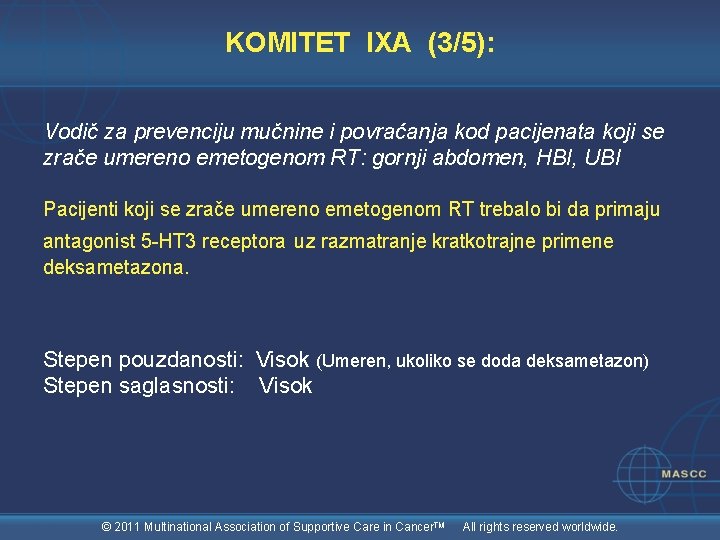 KOMITET IXA (3/5):

Vodič za prevenciju mučnine i povraćanja kod pacijenata koji se zrače umereno emetogenom RT: gornji abdomen, HBI, UBI

Pacijenti koji se zrače umereno emetogenom RT trebalo bi da primaju antagonist 5-HT3 receptora uz razmatranje kratkotrajne primene deksametazona.

Stepen pouzdanosti: Visok (Umeren, ukoliko se doda deksametazon)
Stepen saglasnosti: Visok

MASCC

© 2011 Multinational Association of Supportive Care in Cancer™ All rights reserved worldwide.